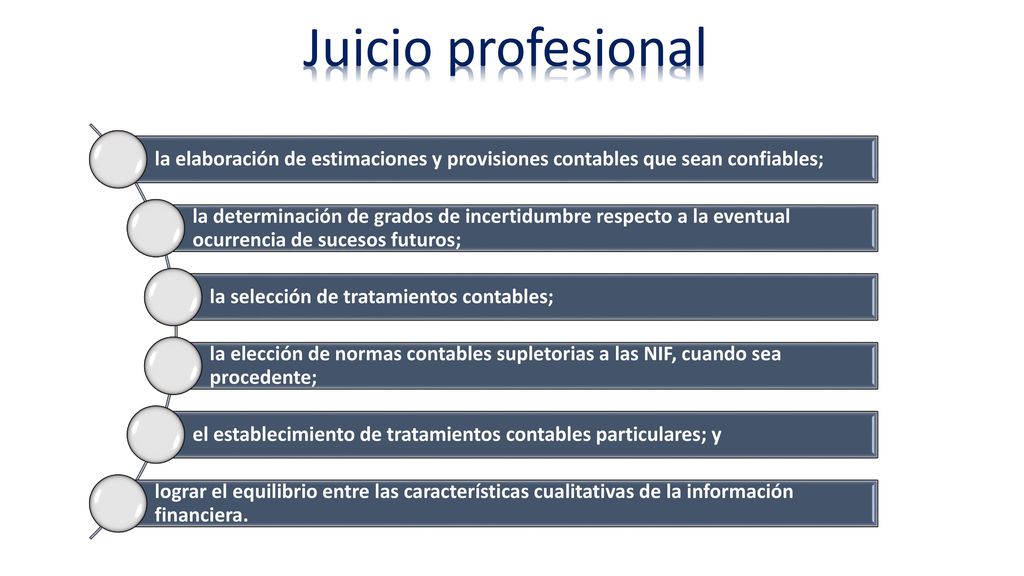 Juicio profesional

la elaboración de estimaciones y provisiones contables que sean confiables;

la determinación de grados de incertidumbre respecto a la eventual ocurrencia de sucesos futuros;

la selección de tratamientos contables;

la elección de normas contables supletorias a las NIF, cuando sea procedente;

el establecimiento de tratamientos contables particulares; y

lograr el equilibrio entre las características cualitativas de la información financiera.